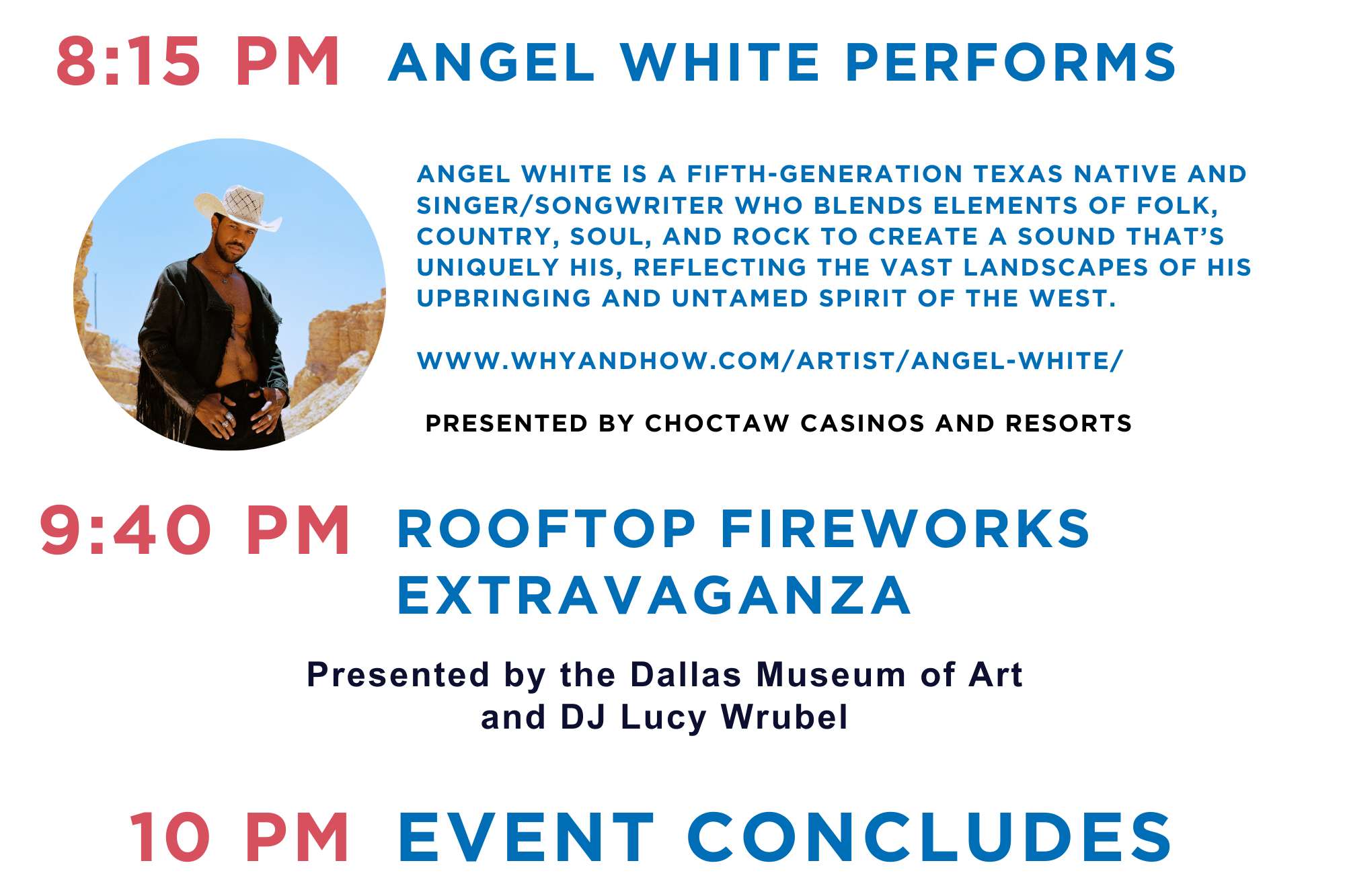 8:15 PM ANGEL WHITE PERFORMS

ANGEL WHITE IS A FIFTH-GENERATION TEXAS NATIVE AND SINGER/SONGWRITER WHO BLENDS ELEMENTS OF FOLK, COUNTRY, SOUL, AND ROCK TO CREATE A SOUND THAT'S UNIQUELY HIS, REFLECTING THE VAST LANDSCAPES OF HIS UPBRINGING AND UNTAMED SPIRIT OF THE WEST.

WWW.WHYANDHOW.COM/ARTIST/ANGEL-WHITE/

PRESENTED BY CHOCTAW CASINOS AND RESORTS

9:40 PM ROOFTOP FIREWORKS EXTRAVAGANZA

Presented by the Dallas Museum of Art and DJ Lucy Wrubel

10 PM EVENT CONCLUDES